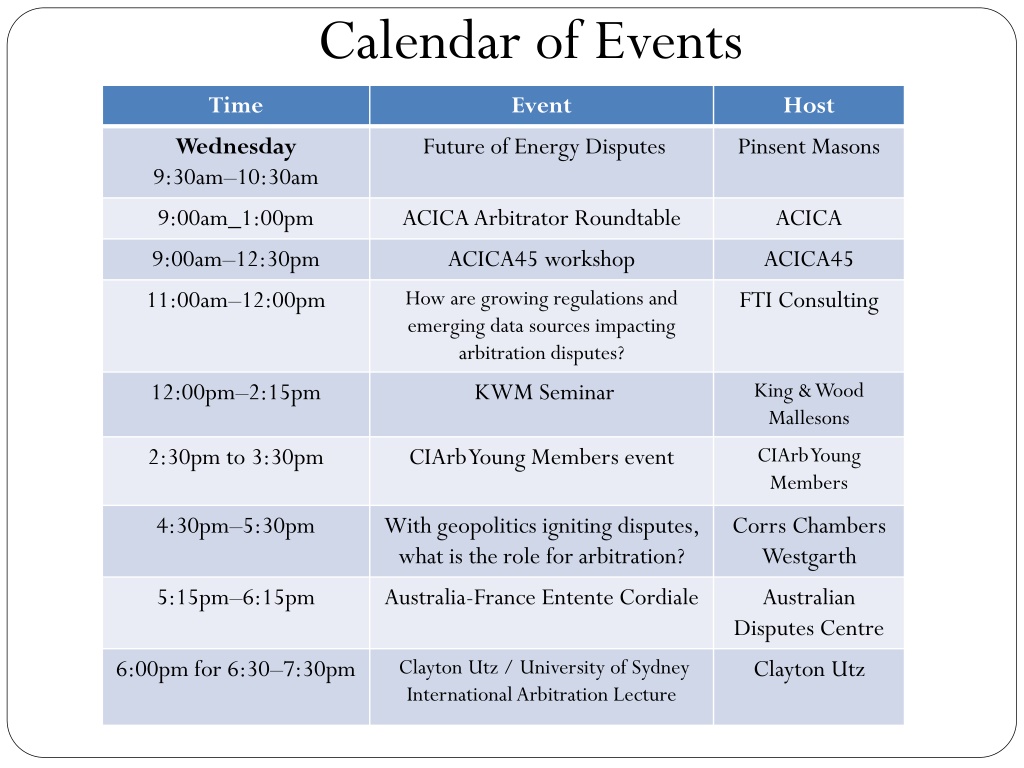 Calendar of Events

| Time | Event | Host |
|---|---|---|
| **Wednesday** 9:30am–10:30am | Future of Energy Disputes | Pinsent Masons |
| 9:00am_1:00pm | ACICA Arbitrator Roundtable | ACICA |
| 9:00am–12:30pm | ACICA45 workshop | ACICA45 |
| 11:00am–12:00pm | How are growing regulations and emerging data sources impacting arbitration disputes? | FTI Consulting |
| 12:00pm–2:15pm | KWM Seminar | King & Wood Mallesons |
| 2:30pm to 3:30pm | CIArb Young Members event | CIArb Young Members |
| 4:30pm–5:30pm | With geopolitics igniting disputes, what is the role for arbitration? | Corrs Chambers Westgarth |
| 5:15pm–6:15pm | Australia-France Entente Cordiale | Australian Disputes Centre |
| 6:00pm for 6:30–7:30pm | Clayton Utz / University of Sydney International Arbitration Lecture | Clayton Utz |